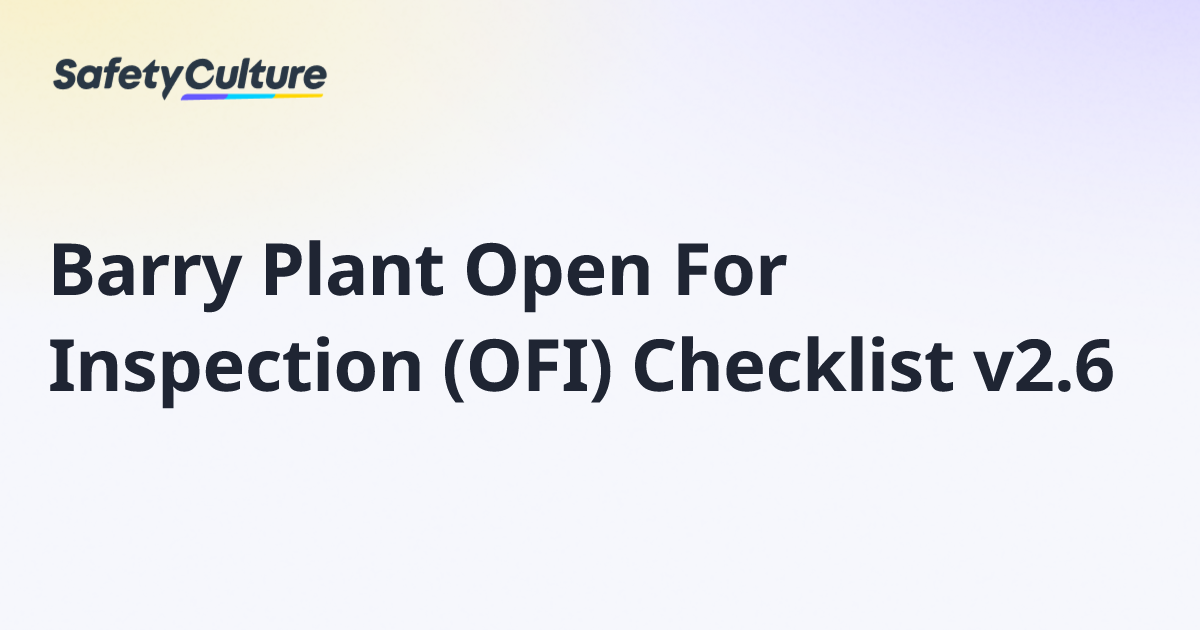 SafetyCulture

Barry Plant Open For Inspection (OFI) Checklist v2.6